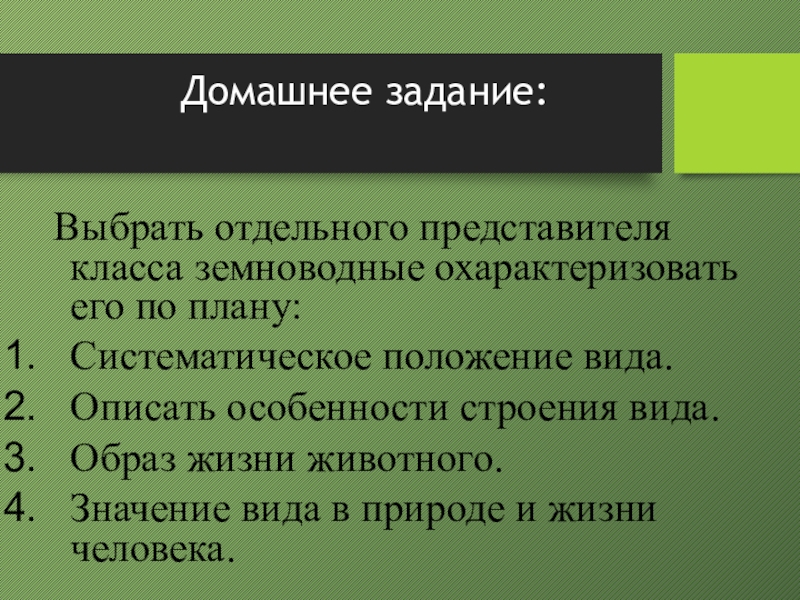 Домашнее задание:

Выбрать отдельного представителя класса земноводные охарактеризовать его по плану:

1. Систематическое положение вида.
2. Описать особенности строения вида.
3. Образ жизни животного.
4. Значение вида в природе и жизни человека.